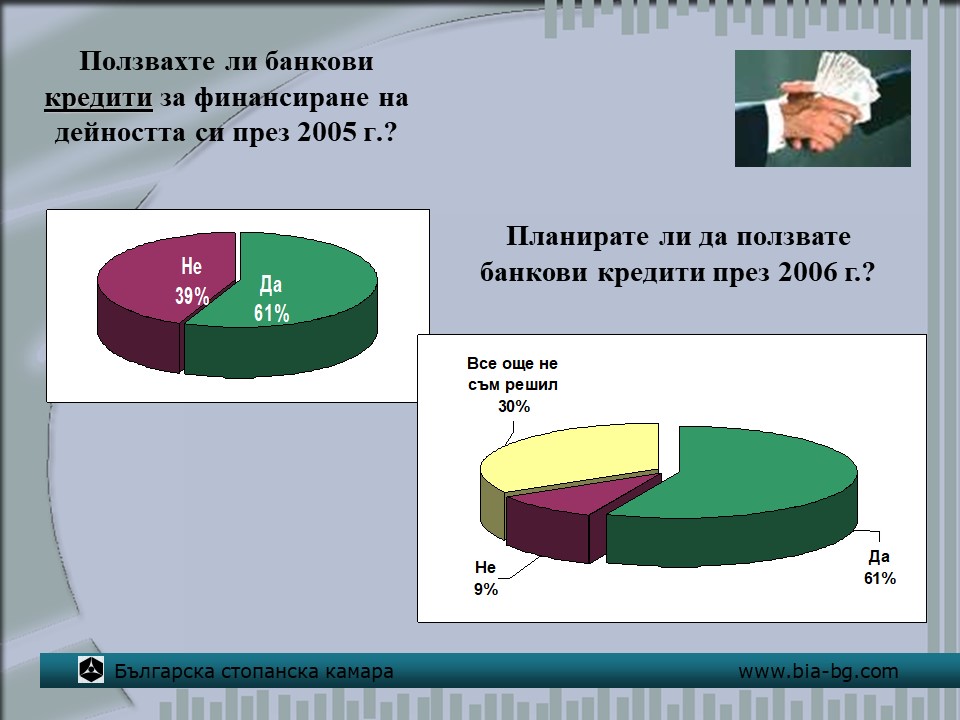 Ползвахте ли банкови кредити за финансиране на дейността си през 2005 г.?

Не
39%

Да
61%

Планирате ли да ползвате банкови кредити през 2006 г.?

Все още не съм решил
30%

Не
9%

Да
61%

Българска стопанска камара

www.bia-bg.com